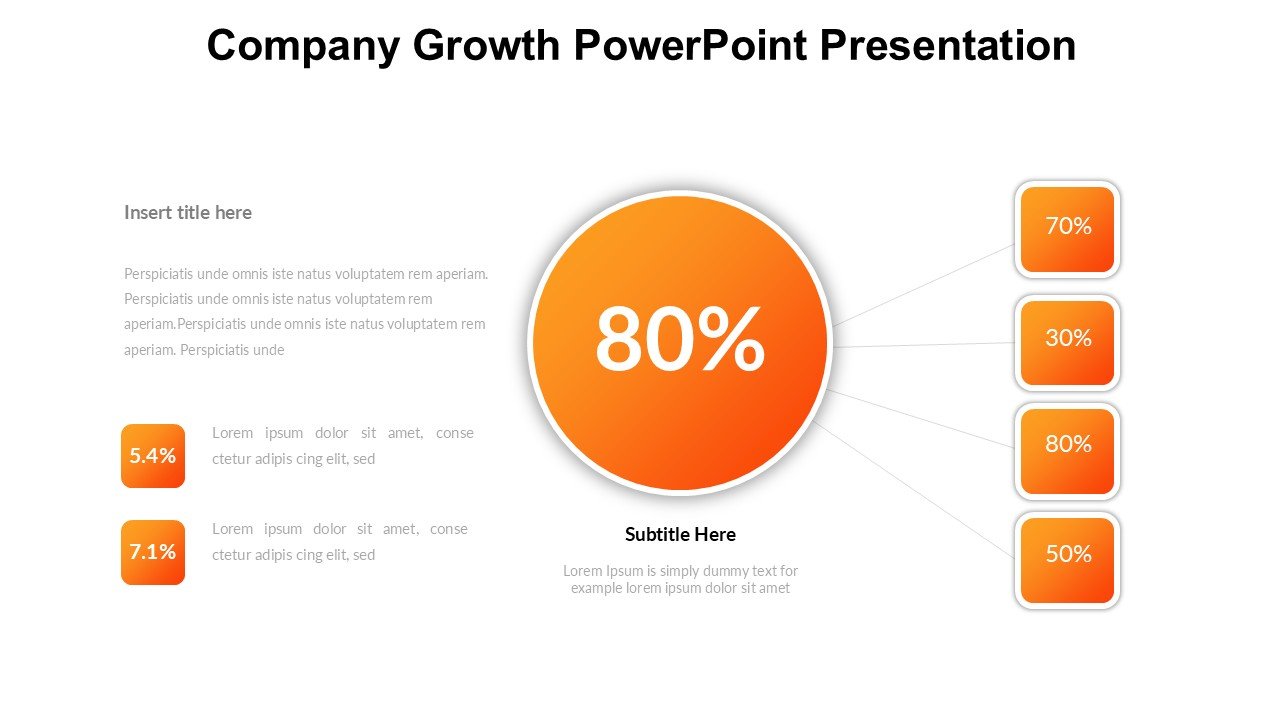 Company Growth PowerPoint Presentation

Insert title here

Perspiciatis unde omnis iste natus voluptatem rem aperiam. Perspiciatis unde omnis iste natus voluptatem rem aperiam.Perspiciatis unde omnis iste natus voluptatem rem aperiam. Perspiciatis unde

5.4%

Lorem ipsum dolor sit amet, conse ctetur adipis cing elit, sed

7.1%

Lorem ipsum dolor sit amet, conse ctetur adipis cing elit, sed

80%

Subtitle Here

Lorem Ipsum is simply dummy text for example lorem ipsum dolor sit amet

70%

30%

80%

50%